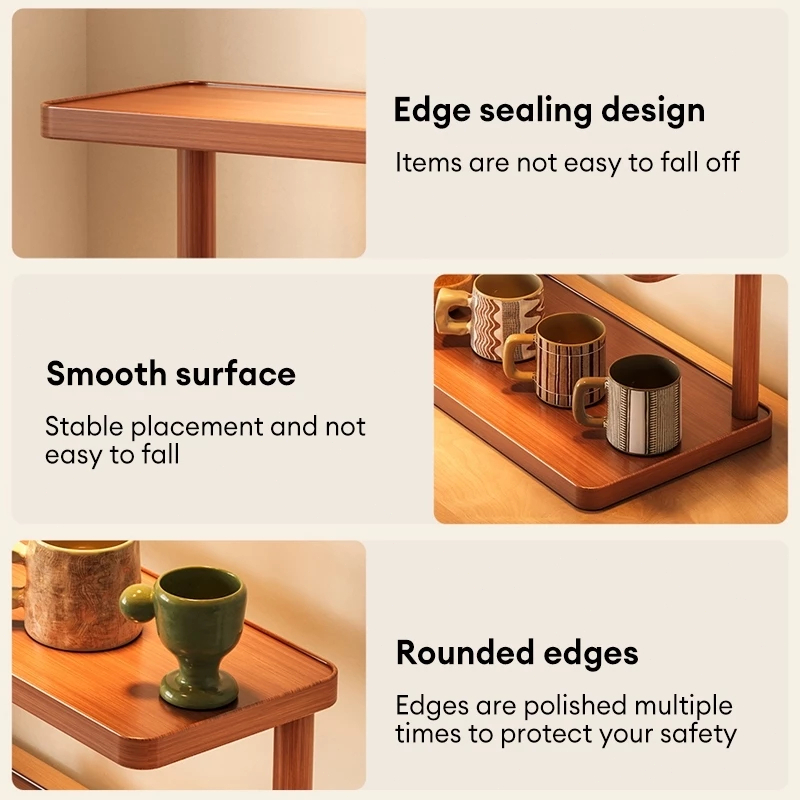 Edge sealing design

Items are not easy to fall off

Smooth surface

Stable placement and not easy to fall

Rounded edges

Edges are polished multiple times to protect your safety